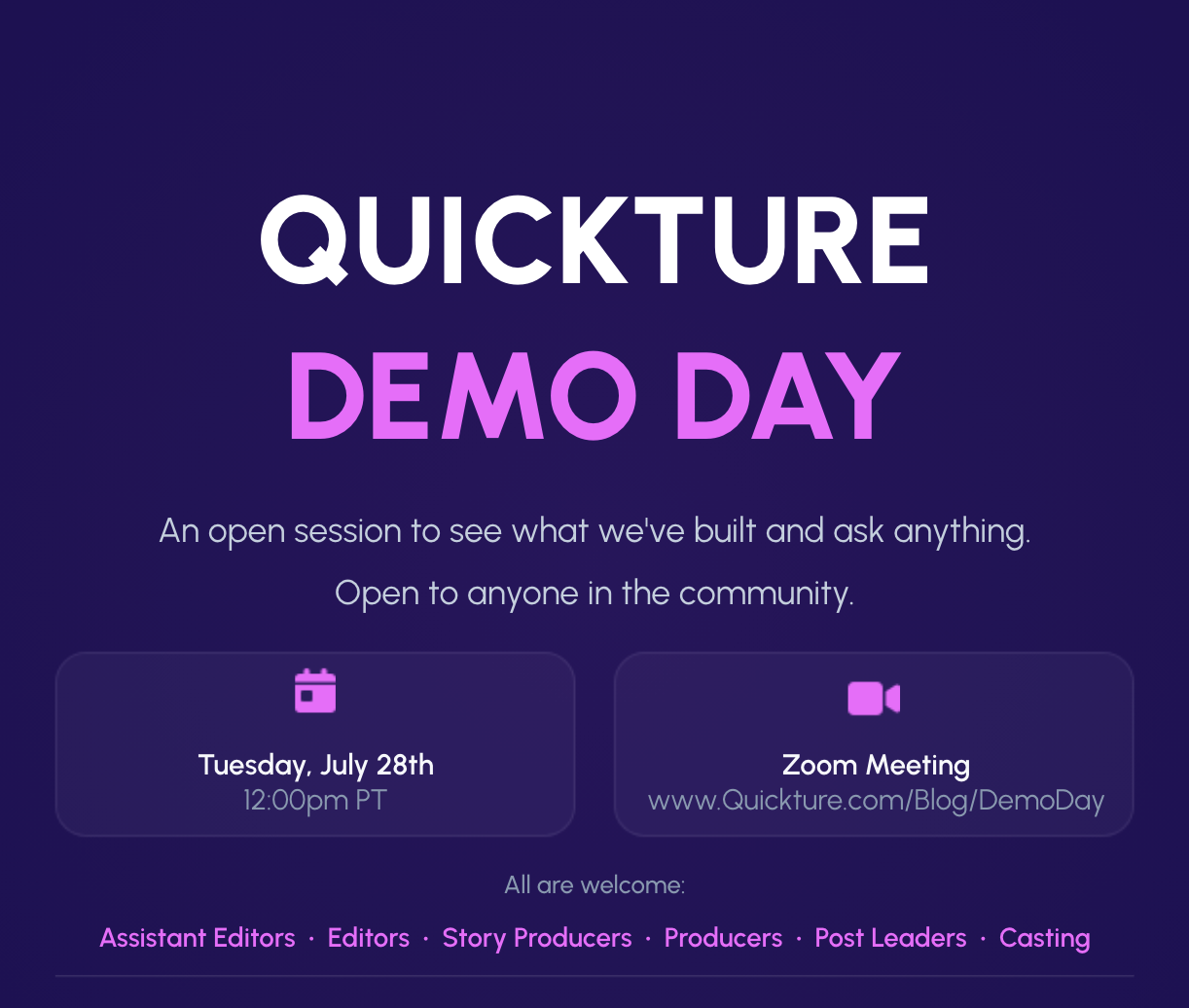 QUICKTURE
DEMO DAY

An open session to see what we've built and ask anything.
Open to anyone in the community.

Tuesday, July 28th
12:00pm PT

Zoom Meeting
www.Quickture.com/Blog/DemoDay

All are welcome:

Assistant Editors · Editors · Story Producers · Producers · Post Leaders · Casting